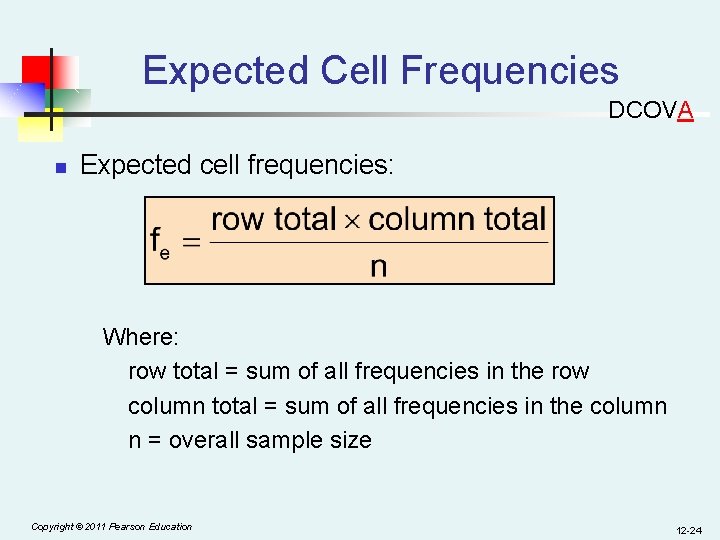 Expected Cell Frequencies

DCOVA

Expected cell frequencies:

$f_e = \frac{\text{row total} \times \text{column total}}{n}$

Where:
row total = sum of all frequencies in the row
column total = sum of all frequencies in the column
n = overall sample size

Copyright © 2011 Pearson Education

12-24